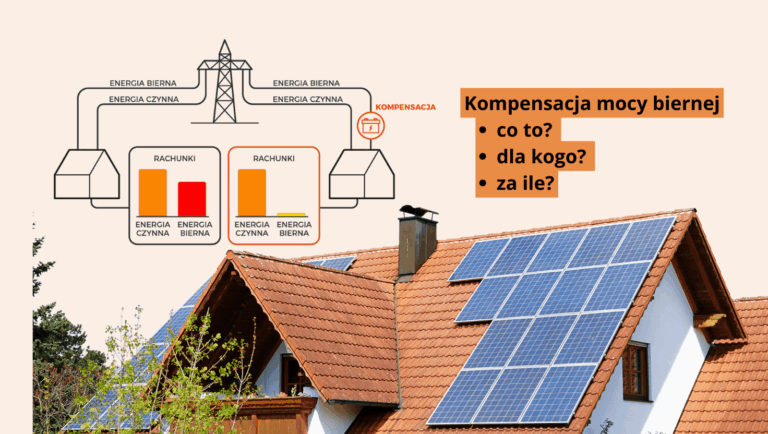 ENERGIA BIERNA
ENERGIA CZYNNA
ENERGIA BIERNA
ENERGIA CZYNNA
KOMPENSACJA

RACHUNKI
ENERGIA CZYNNA
ENERGIA BIERNA

RACHUNKI
ENERGIA CZYNNA
ENERGIA BIERNA

Kompensacja mocy biernej
• co to?
• dla kogo?
• za ile?